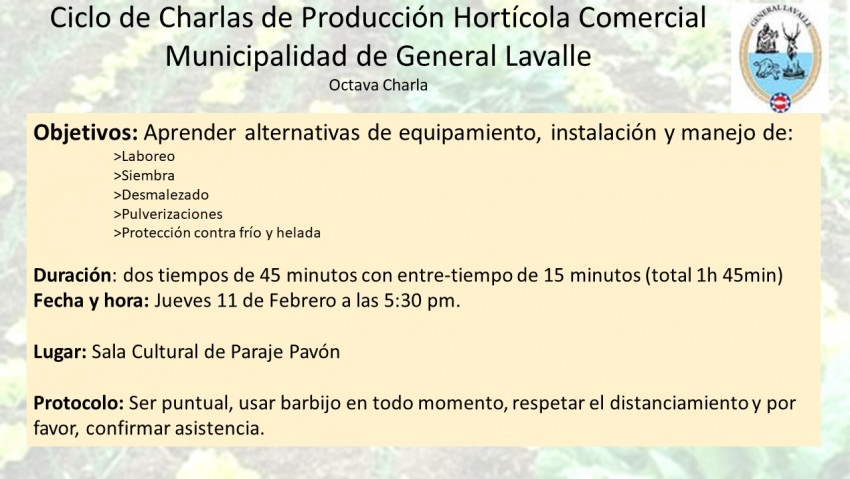 Ciclo de Charlas de Producción Hortícola Comercial
Municipalidad de General Lavalle
Octava Charla

GENERAL LAVALLE

Objetivos: Aprender alternativas de equipamiento, instalación y manejo de:
>Laboreo
>Siembra
>Desmalezado
>Pulverizaciones
>Protección contra frío y helada

Duración: dos tiempos de 45 minutos con entre-tiempo de 15 minutos (total 1h 45min)
Fecha y hora: Jueves 11 de Febrero a las 5:30 pm.

Lugar: Sala Cultural de Paraje Pavón

Protocolo: Ser puntual, usar barbijo en todo momento, respetar el distanciamiento y por favor, confirmar asistencia.